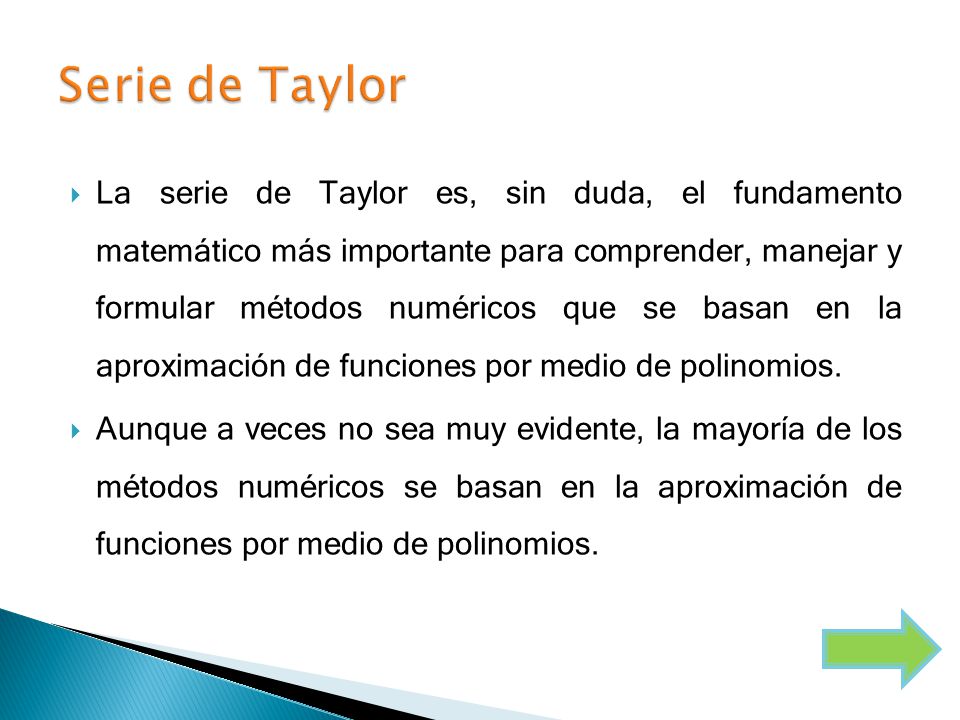 Serie de Taylor

La serie de Taylor es, sin duda, el fundamento matemático más importante para comprender, manejar y formular métodos numéricos que se basan en la aproximación de funciones por medio de polinomios.

Aunque a veces no sea muy evidente, la mayoría de los métodos numéricos se basan en la aproximación de funciones por medio de polinomios.